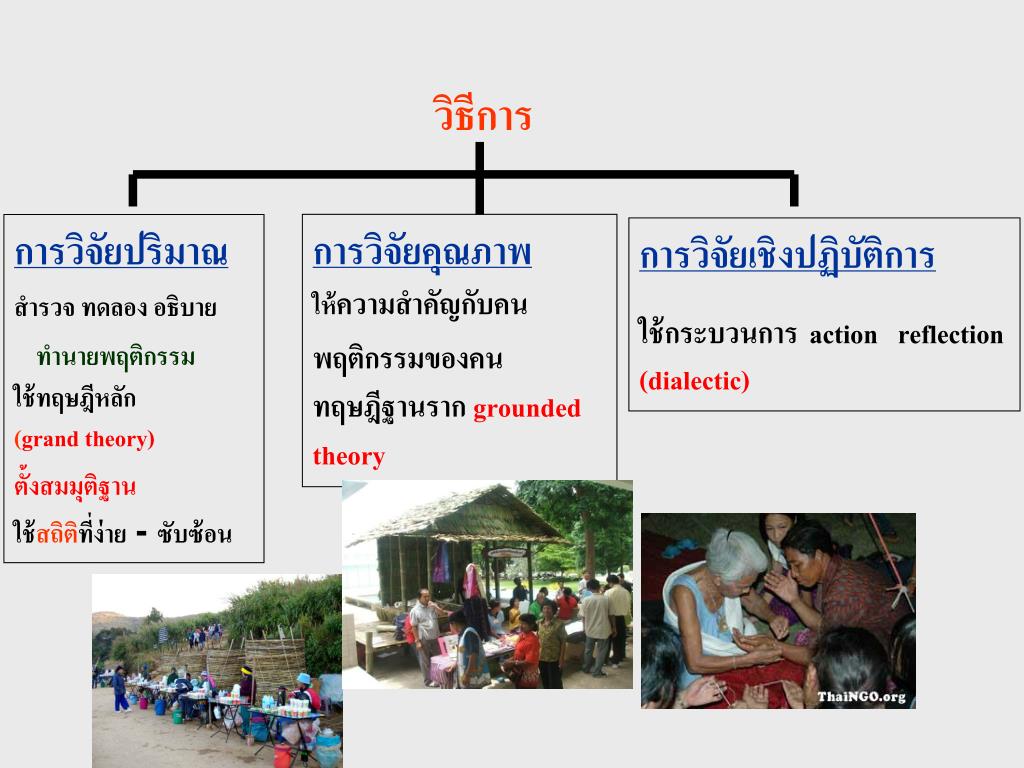 วิธีการ

การวิจัยปริมาณ

สำรวจ ทดลอง อธิบาย

ทำนายพฤติกรรม

ใช้ทฤษฎีหลัก

(grand theory)

ตั้งสมมุติฐาน

ใช้สถิติที่ง่าย - ซับซ้อน

การวิจัยคุณภาพ

ให้ความสำคัญกับคน

พฤติกรรมของคน

ทฤษฎีฐานราก grounded theory

การวิจัยเชิงปฏิบัติการ

ใช้กระบวนการ action reflection (dialectic)

ThaiNGO.org